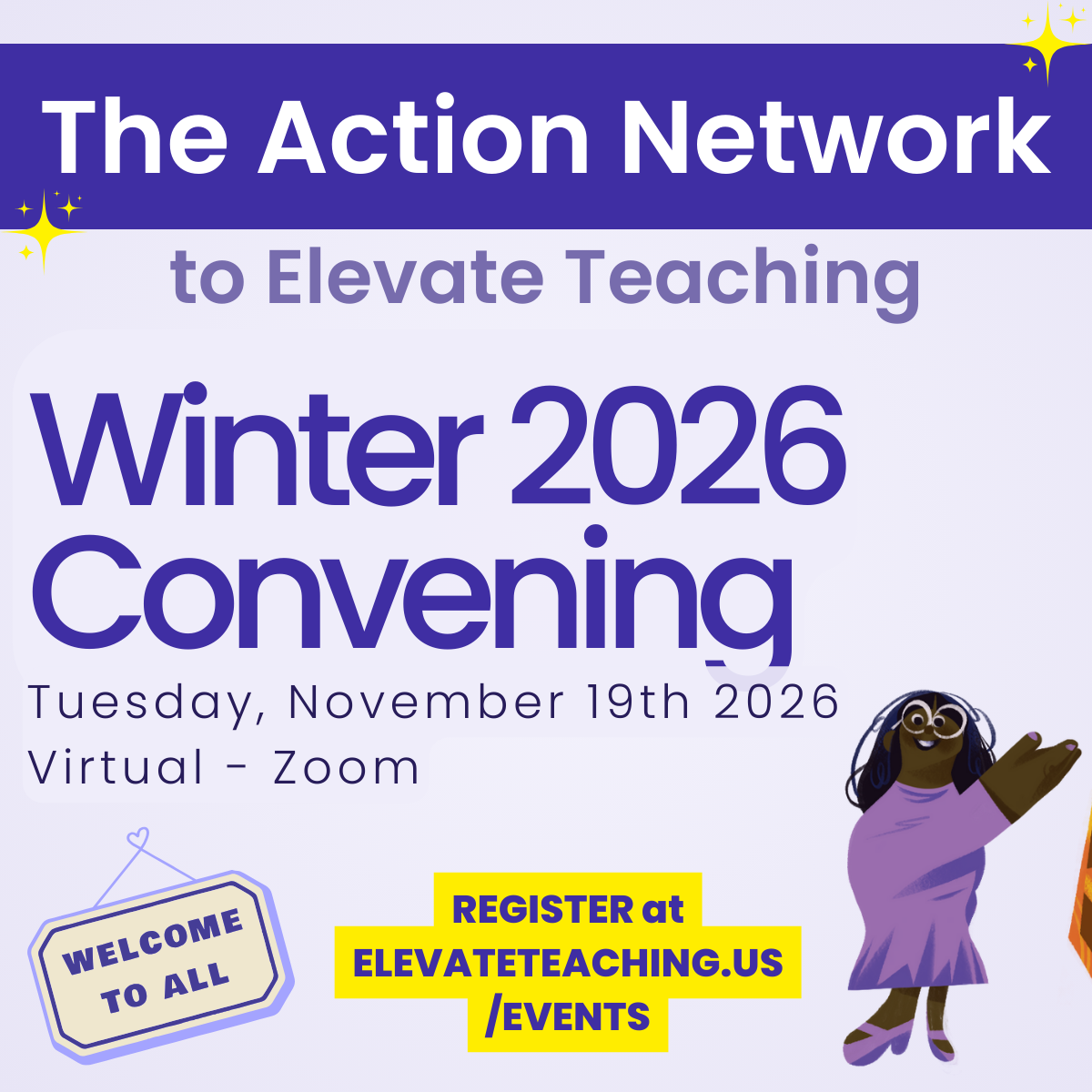 The Action Network

to Elevate Teaching

Winter 2026 Convening

Tuesday, November 19th 2026
Virtual - Zoom

WELCOME TO ALL

REGISTER at ELEVATETEACHING.US /EVENTS